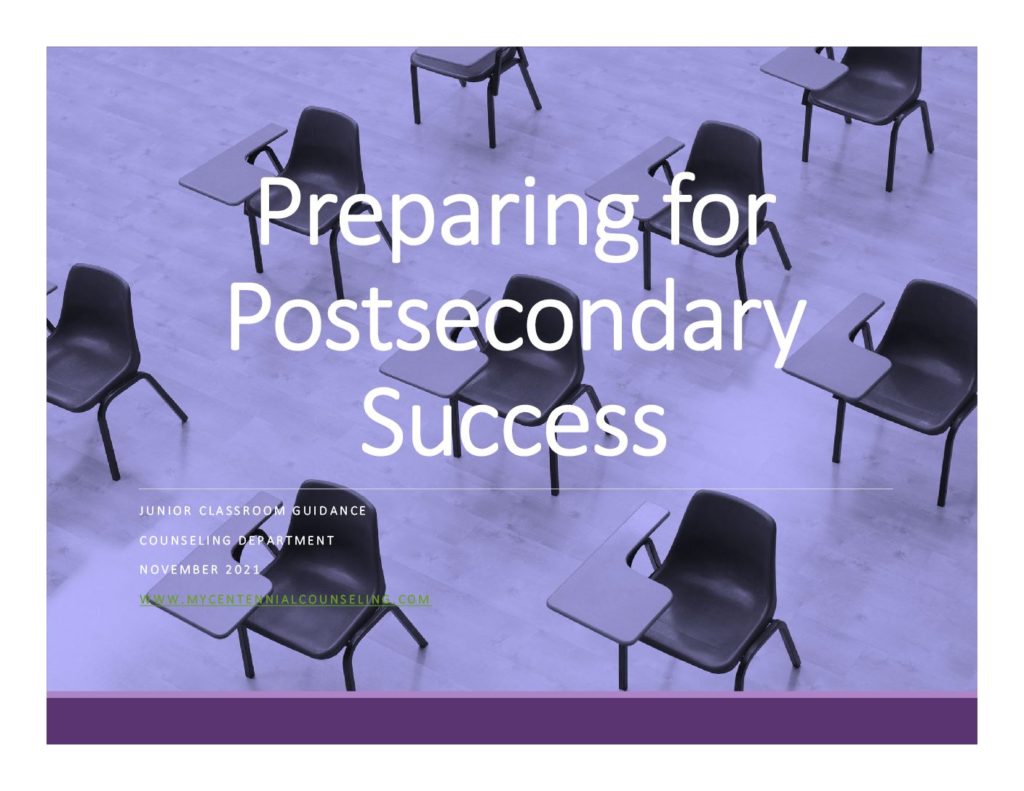 Preparing for Postsecondary Success

JUNIOR CLASSROOM GUIDANCE

COUNSELING DEPARTMENT

NOVEMBER 2021

WWW.MYCENTENNIALCOUNSELING.COM